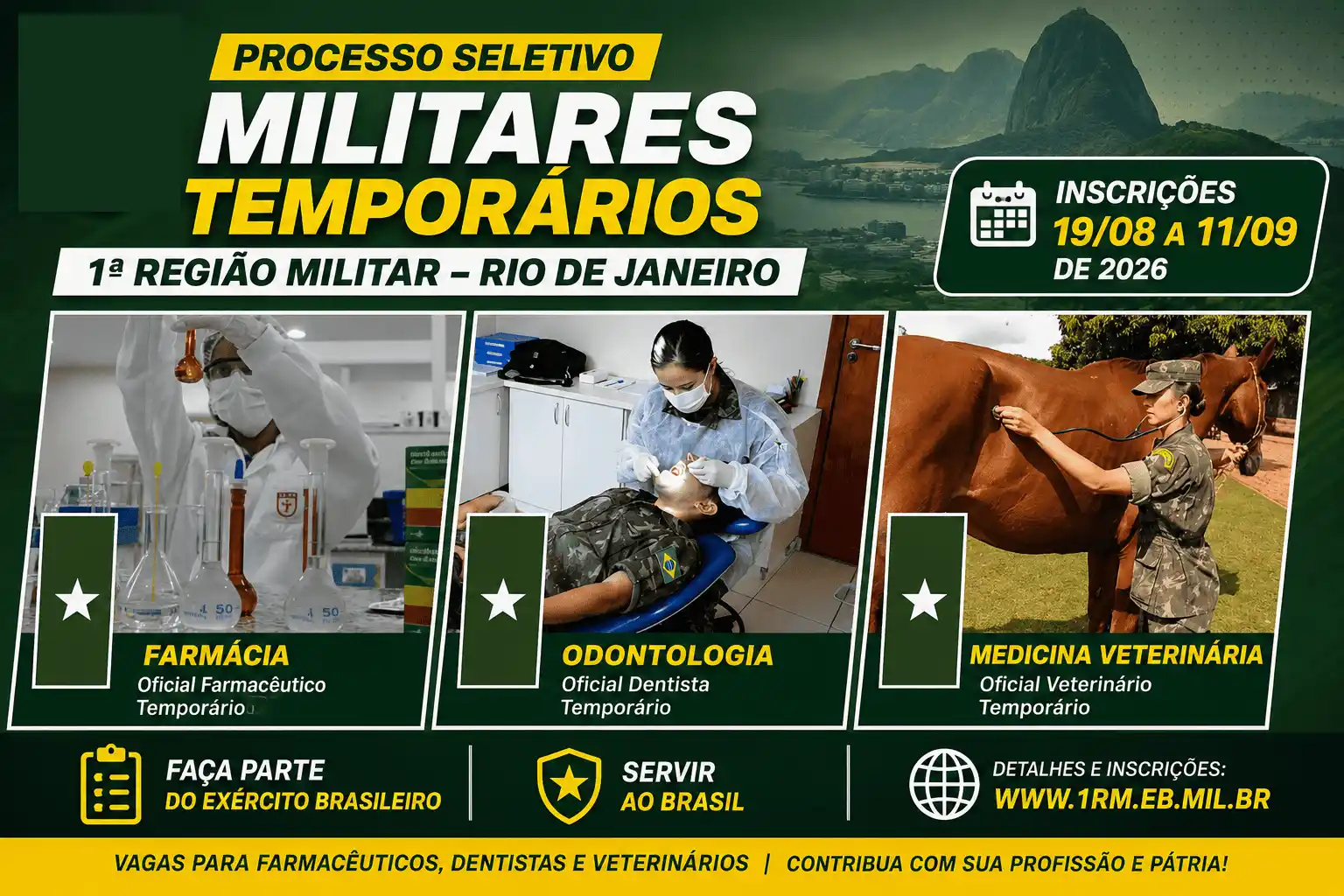 PROCESSO SELETIVO
MILITARES
TEMPORÁRIOS
1ª REGIÃO MILITAR – RIO DE JANEIRO

INSCRIÇÕES
19/08 A 11/09
DE 2026

FARMÁCIA
Oficial Farmacêutico
Temporário

ODONTOLOGIA
Oficial Dentista
Temporário

MEDICINA VETERINÁRIA
Oficial Veterinário
Temporário

FAÇA PARTE
DO EXÉRCITO BRASILEIRO

SERVIR
AO BRASIL

DETALHES E INSCRIÇÕES:
WWW.1RM.EB.MIL.BR

VAGAS PARA FARMACÊUTICOS, DENTISTAS E VETERINÁRIOS | CONTRIBUA COM SUA PROFISSÃO E PÁTRIA!